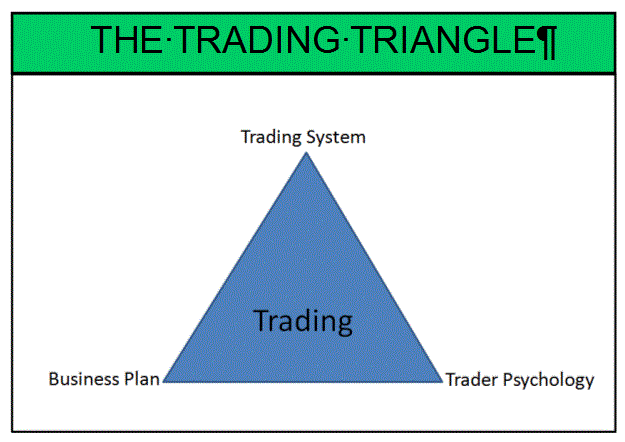 THE·TRADING·TRIANGLE¶

Trading System

Trading

Business Plan

Trader Psychology